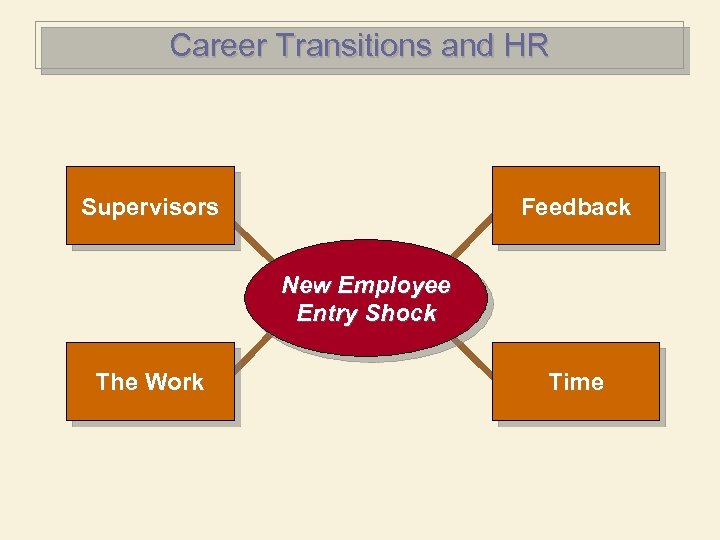 Career Transitions and HR

Supervisors

Feedback

New Employee Entry Shock

The Work

Time